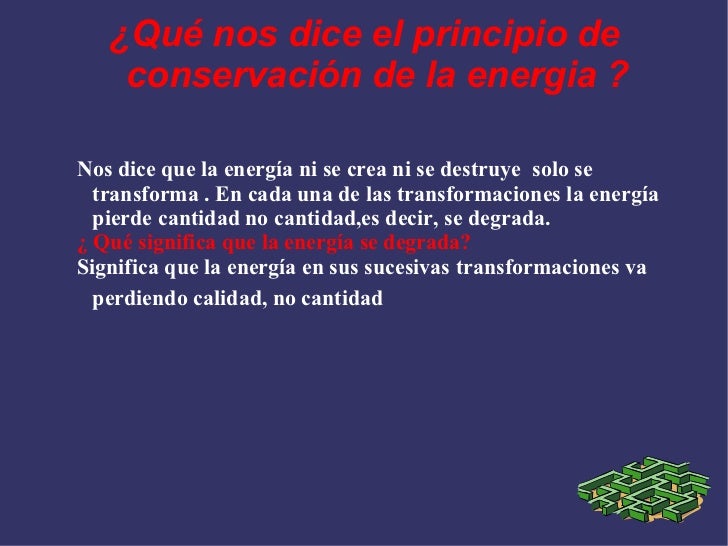 ¿Qué nos dice el principio de conservación de la energia ?

Nos dice que la energía ni se crea ni se destruye solo se transforma . En cada una de las transformaciones la energía pierde cantidad no cantidad,es decir, se degrada.
¿ Qué significa que la energía se degrada?
Significa que la energía en sus sucesivas transformaciones va perdiendo calidad, no cantidad